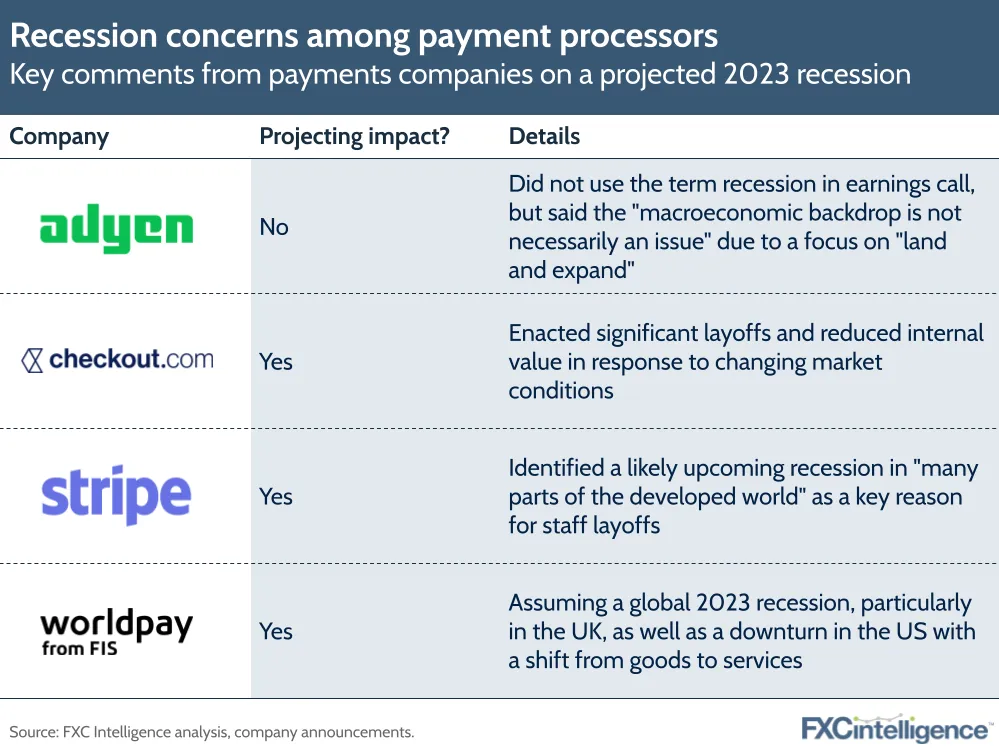 Recession concerns among payment processors
Key comments from payments companies on a projected 2023 recession

| Company | Projecting impact? | Details |
|---|---|---|
| adyen | No | Did not use the term recession in earnings call, but said the "macroeconomic backdrop is not necessarily an issue" due to a focus on "land and expand" |
| checkout.com | Yes | Enacted significant layoffs and reduced internal value in response to changing market conditions |
| stripe | Yes | Identified a likely upcoming recession in "many parts of the developed world" as a key reason for staff layoffs |
| worldpay from FIS | Yes | Assuming a global 2023 recession, particularly in the UK, as well as a downturn in the US with a shift from goods to services |

Source: FXC Intelligence analysis, company announcements.

FXCintelligence